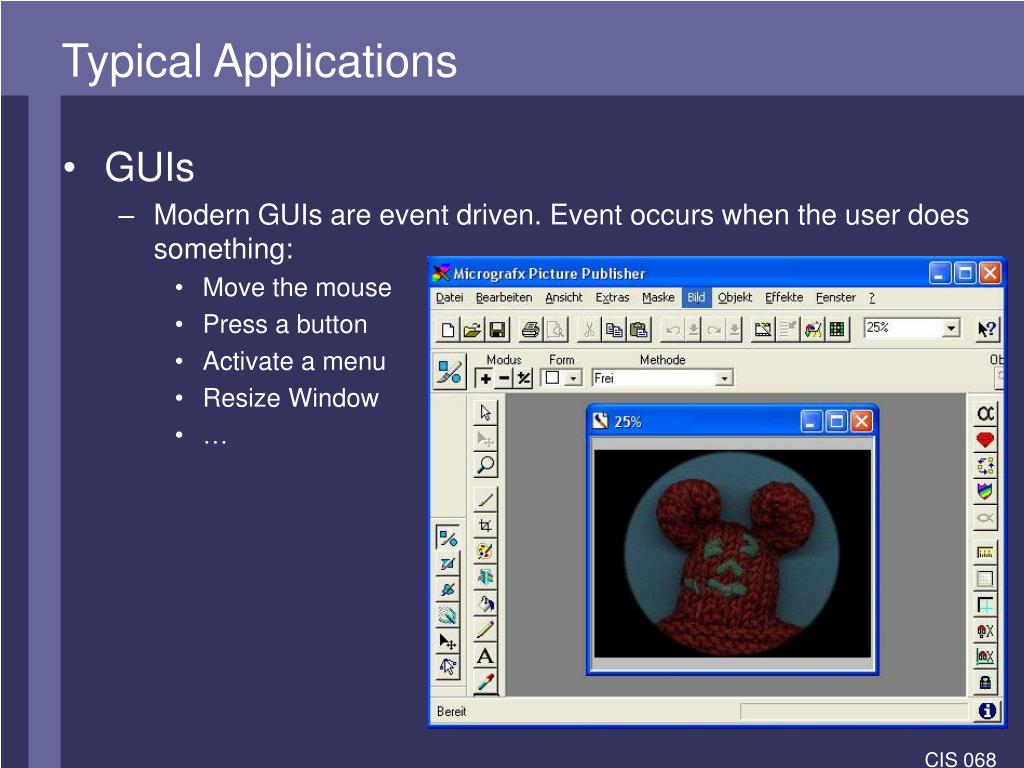 Typical Applications

• GUIs

– Modern GUIs are event driven. Event occurs when the user does something:

• Move the mouse
• Press a button
• Activate a menu
• Resize Window
• …

Micrografx Picture Publisher

Datei Bearbeiten Ansicht Extras Maske Bild Objekt Effekte Fenster ?

25%

Modus Form Methode

Frei

25%

Bereit

CIS 068